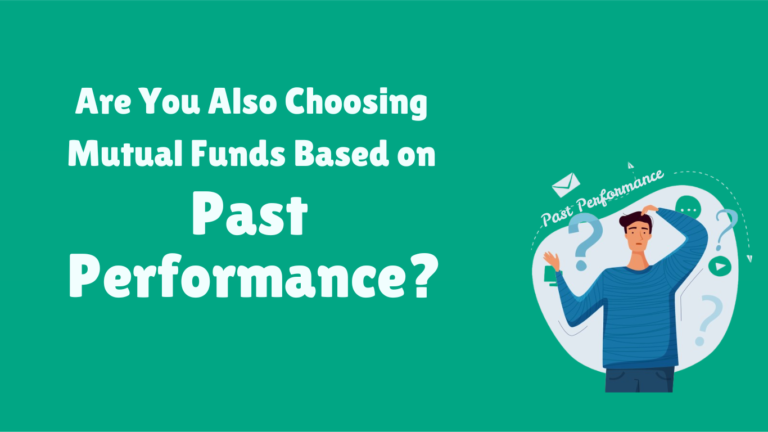 Are You Also Choosing Mutual Funds Based on

Past Performance?

Past Performance